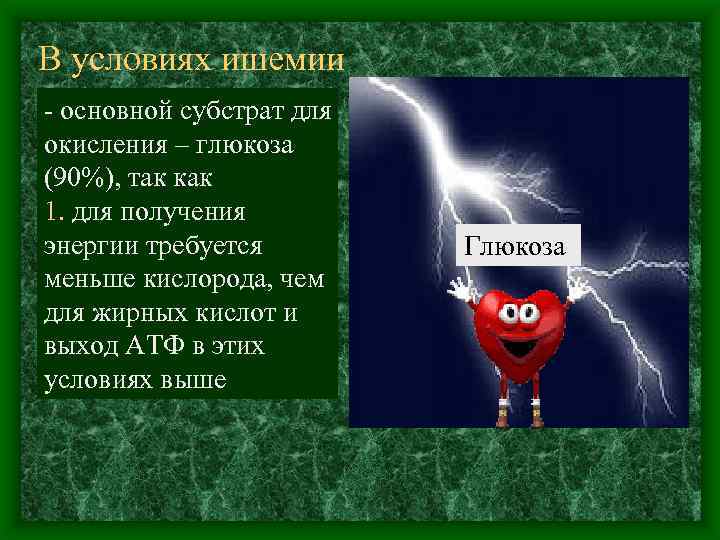 В условиях ишемии

- основной субстрат для окисления – глюкоза (90%), так как
1. для получения энергии требуется меньше кислорода, чем для жирных кислот и выход АТФ в этих условиях выше

Глюкоза